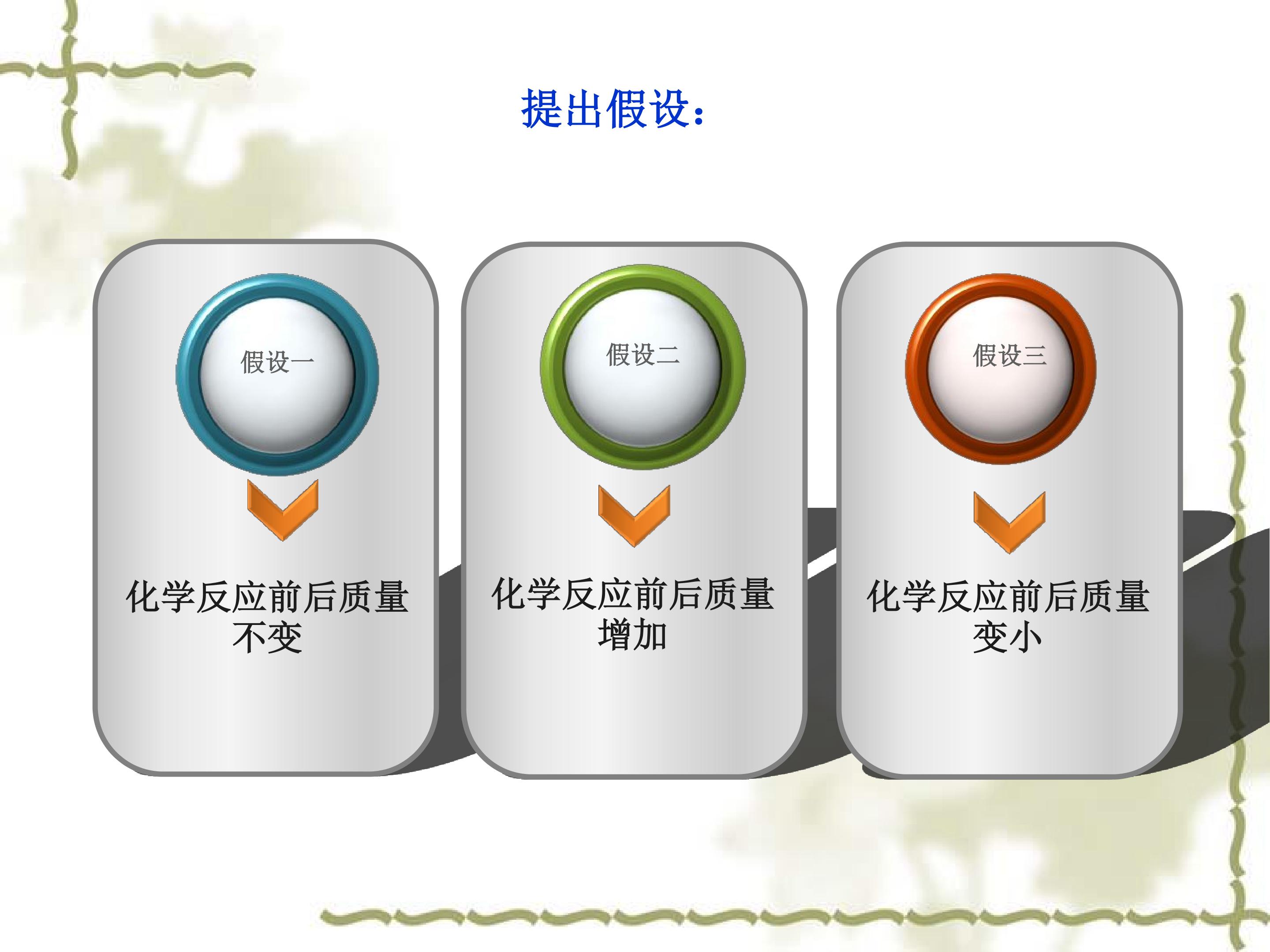 提出假设:

假设一

化学反应前后质量不变

假设二

化学反应前后质量增加

假设三

化学反应前后质量变小